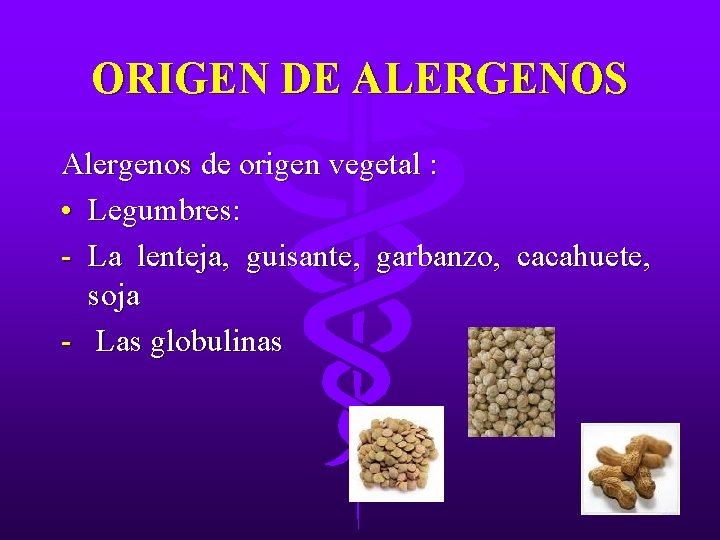 ORIGEN DE ALERGENOS

Alergenos de origen vegetal :

• Legumbres:

- La lenteja, guisante, garbanzo, cacahuete, soja

- Las globulinas